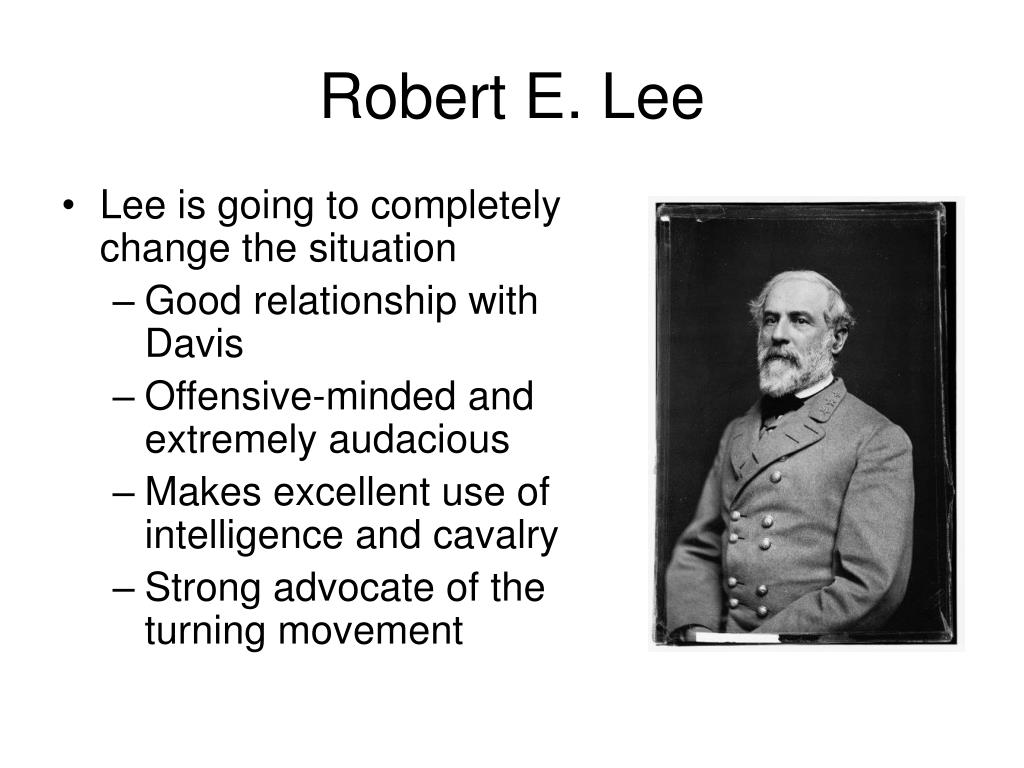 Robert E. Lee

• Lee is going to completely change the situation
– Good relationship with Davis
– Offensive-minded and extremely audacious
– Makes excellent use of intelligence and cavalry
– Strong advocate of the turning movement